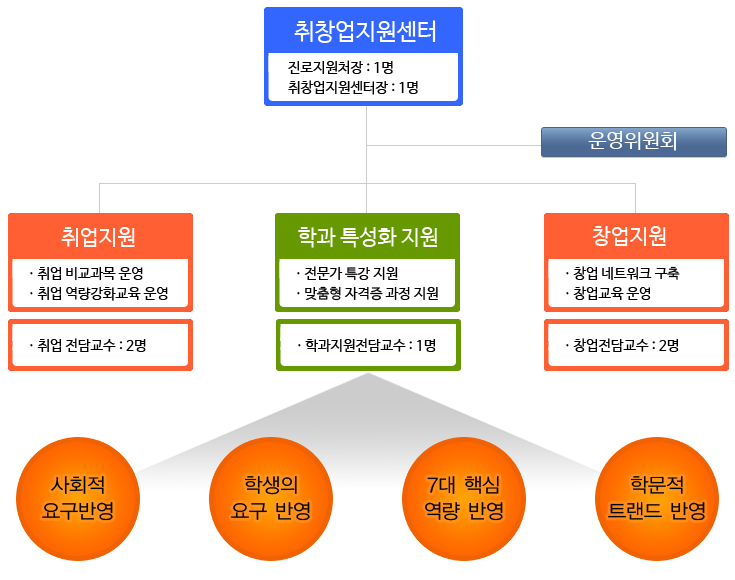 취창업지원센터

진로지원처장 : 1명
취창업지원센터장 : 1명

운영위원회

취업지원

· 취업 비교과목 운영
· 취업 역량강화교육 운영

· 취업 전담교수 : 2명

학과 특성화 지원

· 전문가 특강 지원
· 맞춤형 자격증 과정 지원

· 학과지원전담교수 : 1명

창업지원

· 창업 네트워크 구축
· 창업교육 운영

· 창업전담교수 : 2명

사회적 요구반영

학생의 요구 반영

7대 핵심 역량 반영

학문적 트랜드 반영